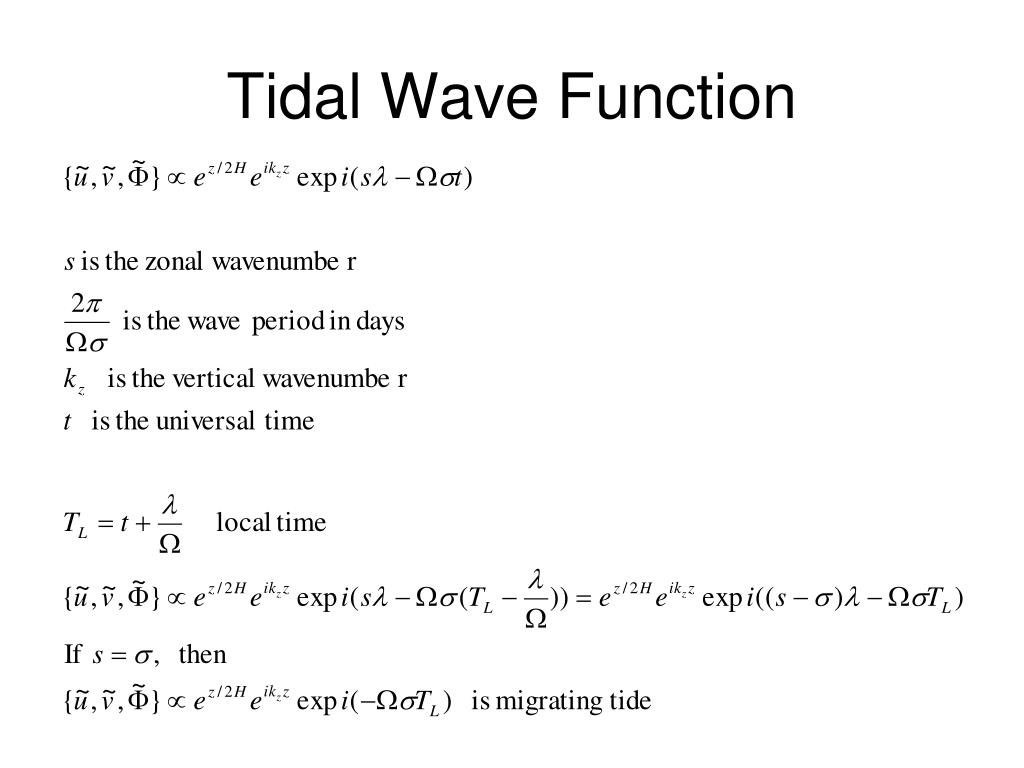 Tidal Wave Function

$\{\tilde{u}, \tilde{v}, \tilde{\Phi}\} \propto e^{z/2H} e^{ik_z z} \exp i(s\lambda - \Omega\sigma t)$

$s$ is the zonal wavenumbe r

$\frac{2\pi}{\Omega\sigma}$ is the wave period in days

$k_z$ is the vertical wavenumbe r

$t$ is the universal time

$T_L = t + \frac{\lambda}{\Omega}$ local time

$\{\tilde{u}, \tilde{v}, \tilde{\Phi}\} \propto e^{z/2H} e^{ik_z z} \exp i(s\lambda - \Omega\sigma(T_L - \frac{\lambda}{\Omega})) = e^{z/2H} e^{ik_z z} \exp i((s-\sigma)\lambda - \Omega\sigma T_L)$

If $s = \sigma$, then

$\{\tilde{u}, \tilde{v}, \tilde{\Phi}\} \propto e^{z/2H} e^{ik_z z} \exp i(-\Omega\sigma T_L)$ is migrating tide